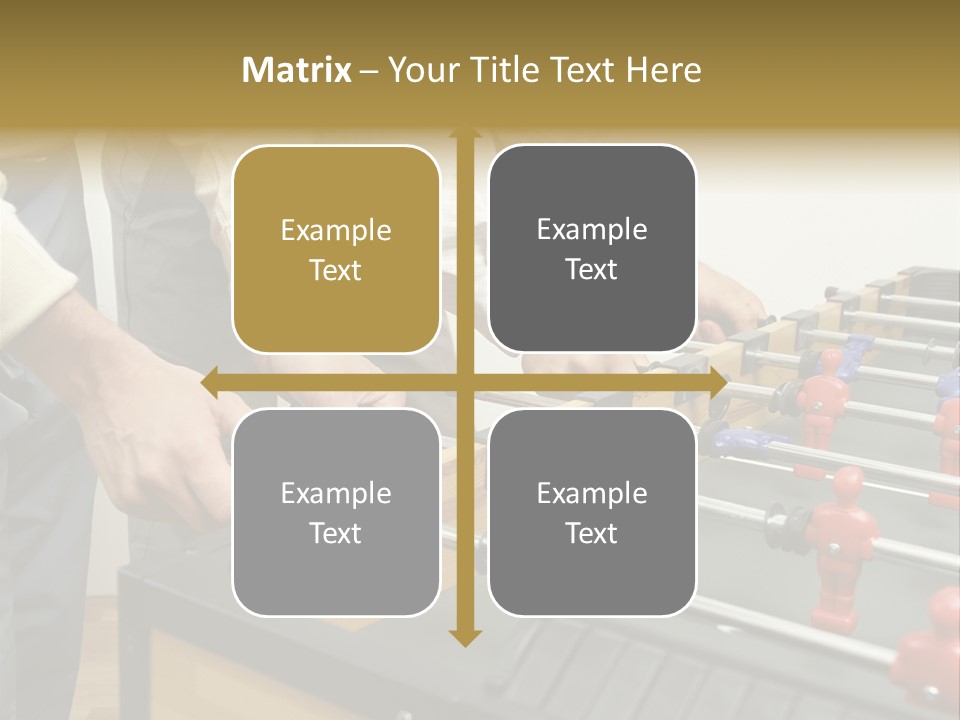 Matrix – Your Title Text Here

Example Text

Example Text

Example Text

Example Text